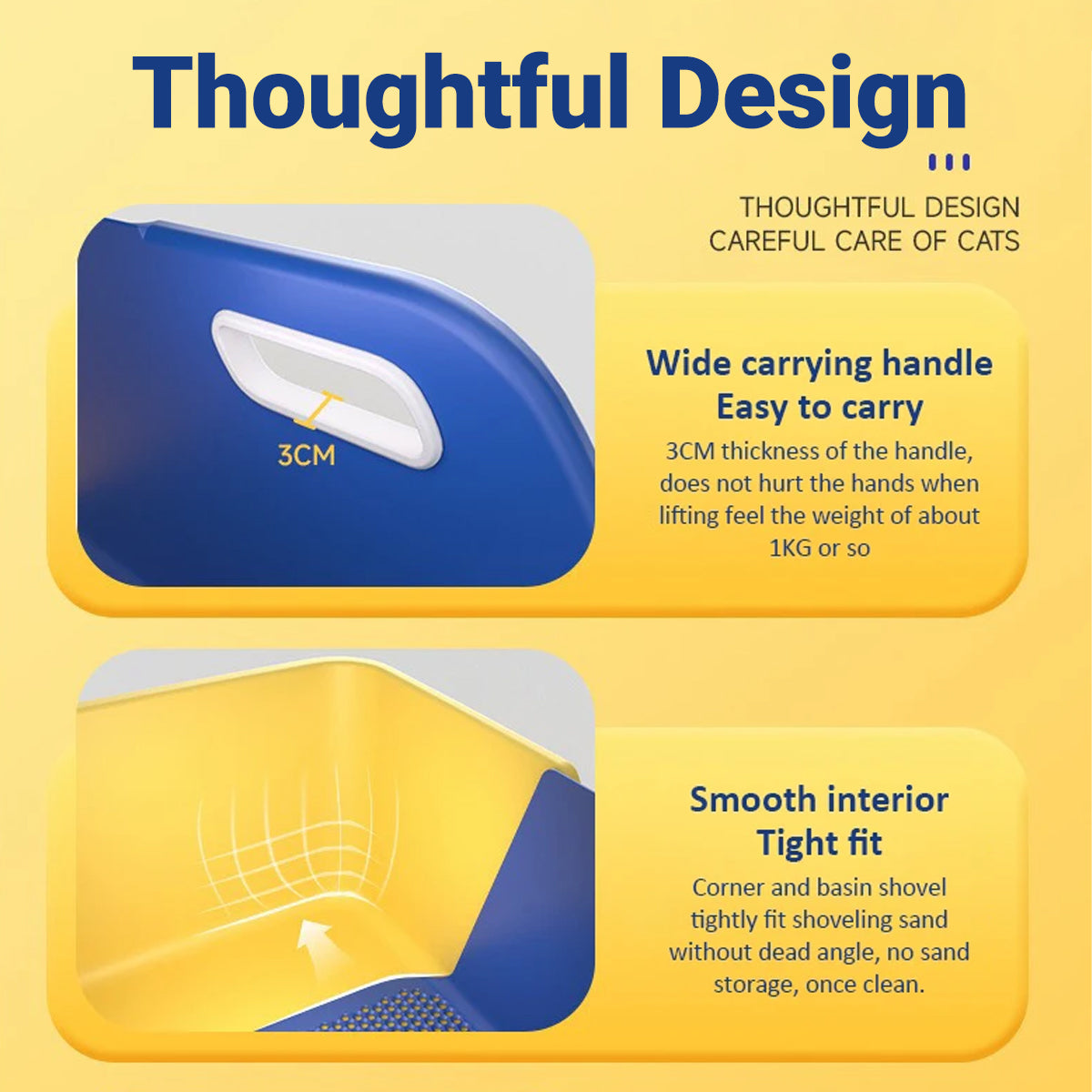 Thoughtful Design

THOUGHTFUL DESIGN
CAREFUL CARE OF CATS

3CM

Wide carrying handle
Easy to carry

3CM thickness of the handle, does not hurt the hands when lifting feel the weight of about 1KG or so

Smooth interior
Tight fit

Corner and basin shovel tightly fit shoveling sand without dead angle, no sand storage, once clean.